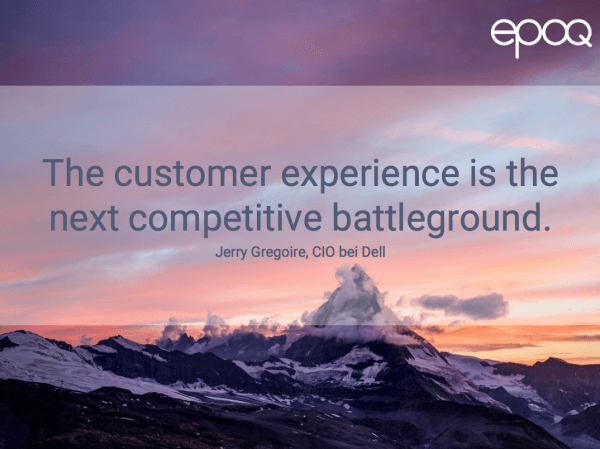 epoq

The customer experience is the next competitive battleground.

Jerry Gregoire, CIO bei Dell